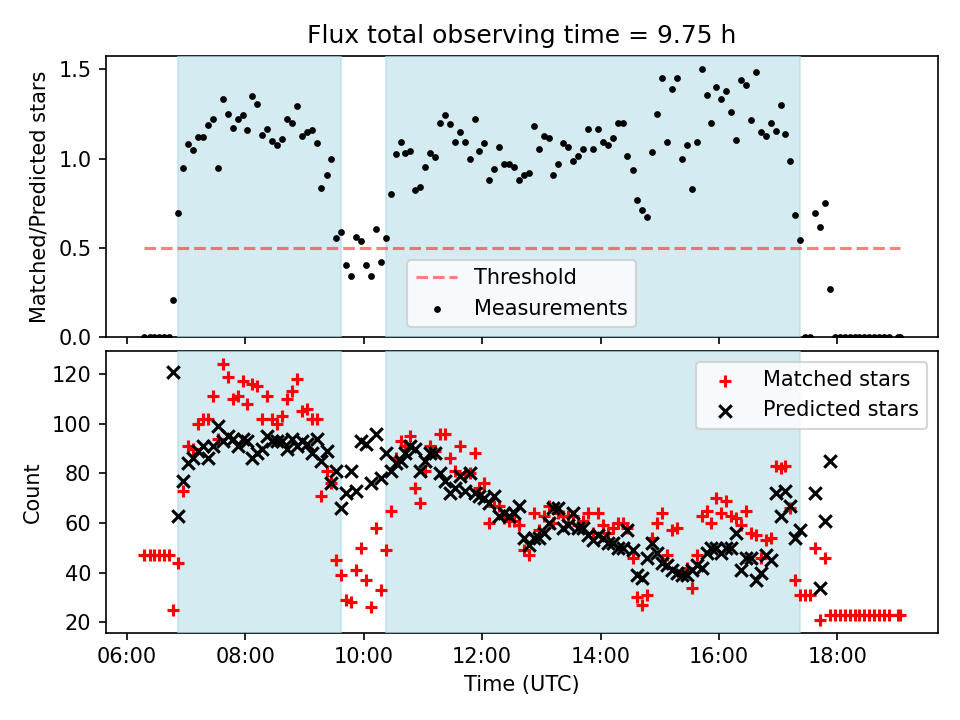 Flux total observing time = 9.75 h

Matched/Predicted stars

1.5
1.0
0.5
0.0

Threshold
Measurements

Count

120
100
80
60
40
20

Matched stars
Predicted stars

06:00
08:00
10:00
12:00
14:00
16:00
18:00

Time (UTC)